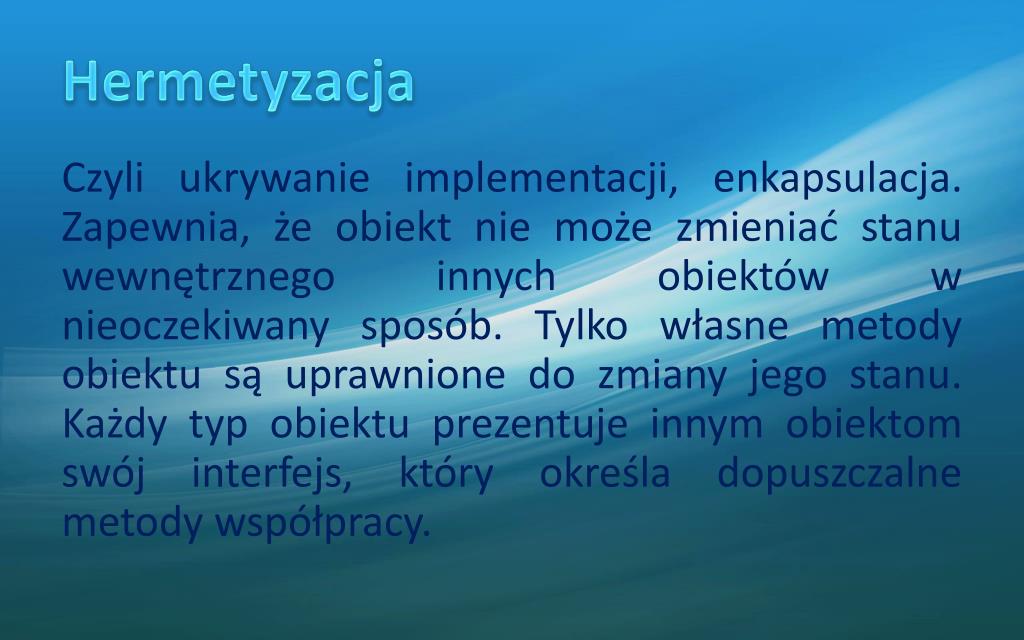 Hermetyzacja

Czyli ukrywanie implementacji, enkapsulacja. Zapewnia, że obiekt nie może zmieniać stanu wewnętrznego innych obiektów w nieoczekiwany sposób. Tylko własne metody obiektu są uprawnione do zmiany jego stanu. Każdy typ obiektu prezentuje innym obiektom swój interfejs, który określa dopuszczalne metody współpracy.